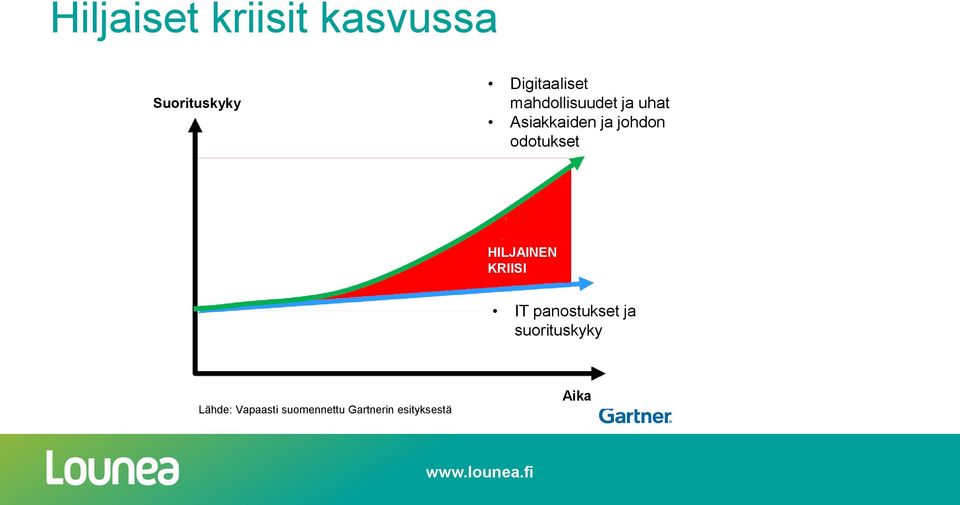 Hiljaiset kriisit kasvussa

Suorituskyky

• Digitaaliset mahdollisuudet ja uhat
• Asiakkaiden ja johdon odotukset

HILJAINEN KRIISI

• IT panostukset ja suorituskyky

Aika

Lähde: Vapaasti suomennettu Gartnerin esityksestä

Gartner.

Lounea

www.lounea.fi